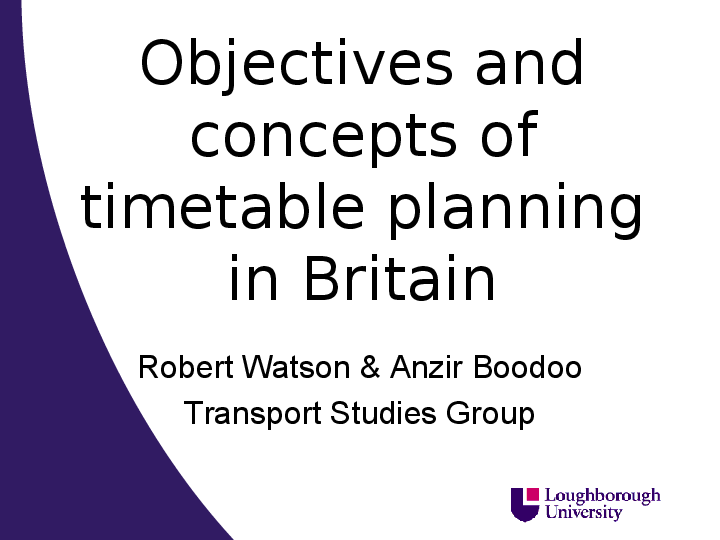 Objectives and concepts of timetable planning in Britain

Robert Watson & Anzir Boodoo
Transport Studies Group

Loughborough University